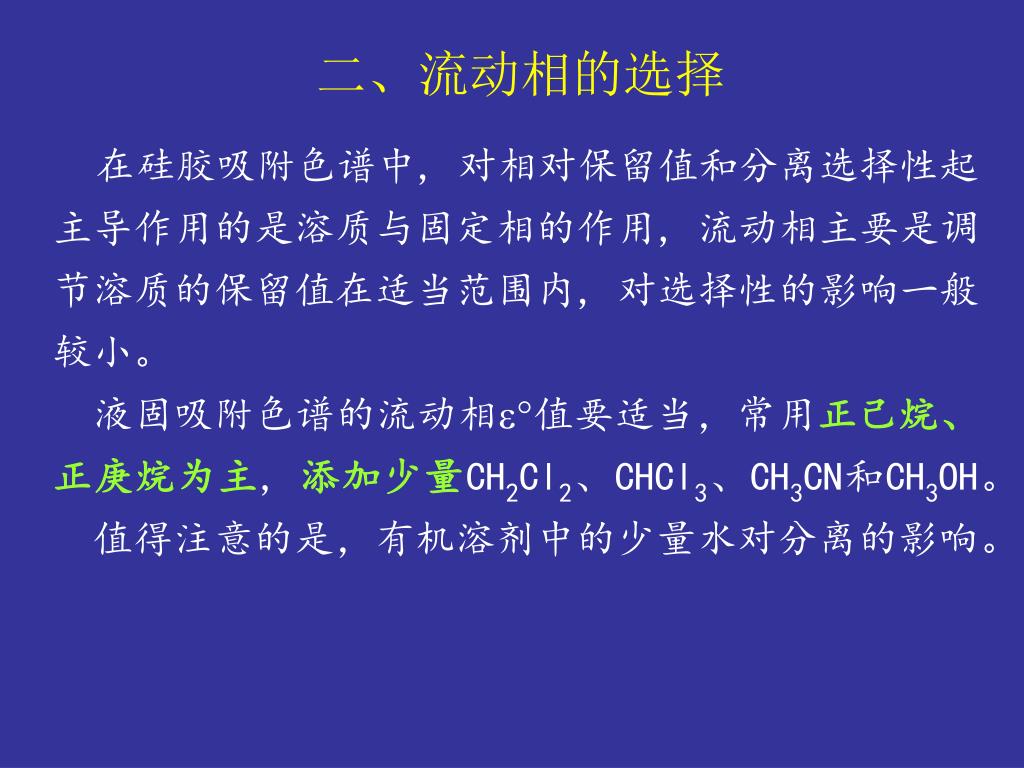 二、流动相的选择

在硅胶吸附色谱中，对相对保留值和分离选择性起主导作用的是溶质与固定相的作用，流动相主要是调节溶质的保留值在适当范围内，对选择性的影响一般较小。

液固吸附色谱的流动相$\varepsilon^{\circ}$值要适当，常用正己烷、正庚烷为主，添加少量$CH_2Cl_2$、$CHCl_3$、$CH_3CN$和$CH_3OH$。

值得注意的是，有机溶剂中的少量水对分离的影响。